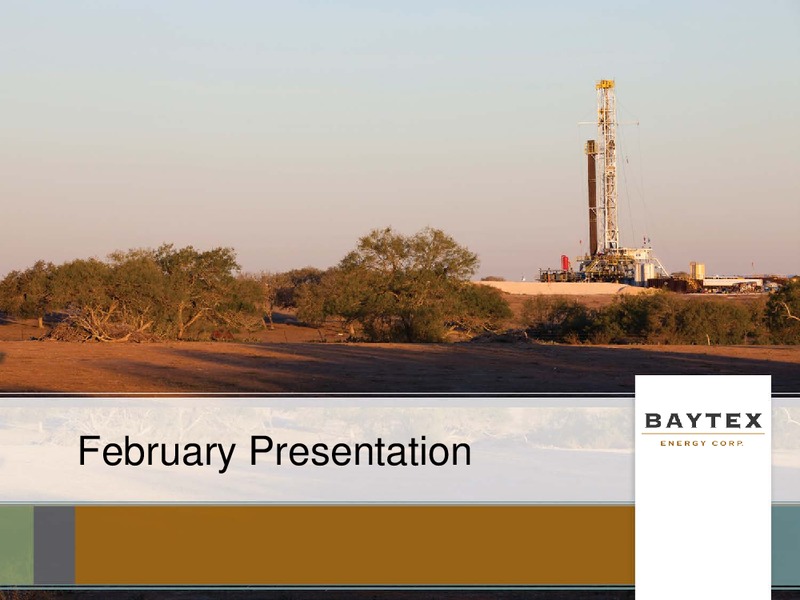 February Presentation

BAYTEX
ENERGY CORP.